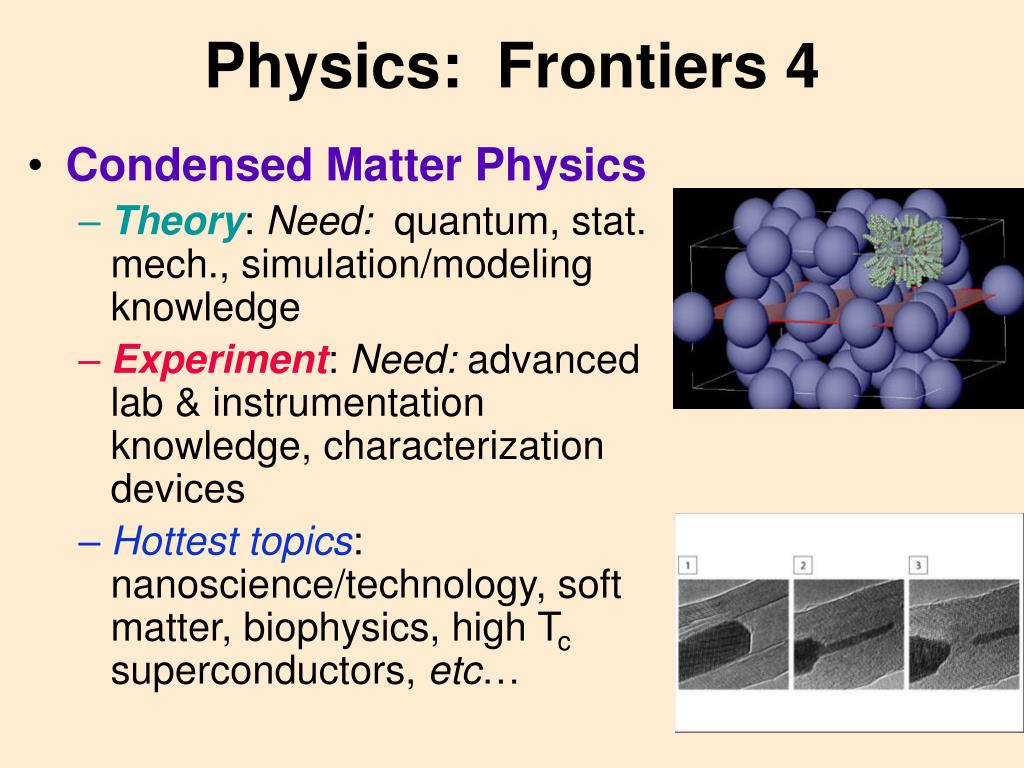 Physics: Frontiers 4

• Condensed Matter Physics
– Theory: Need: quantum, stat. mech., simulation/modeling knowledge
– Experiment: Need: advanced lab & instrumentation knowledge, characterization devices
– Hottest topics: nanoscience/technology, soft matter, biophysics, high $T_c$ superconductors, etc…

1 2 3